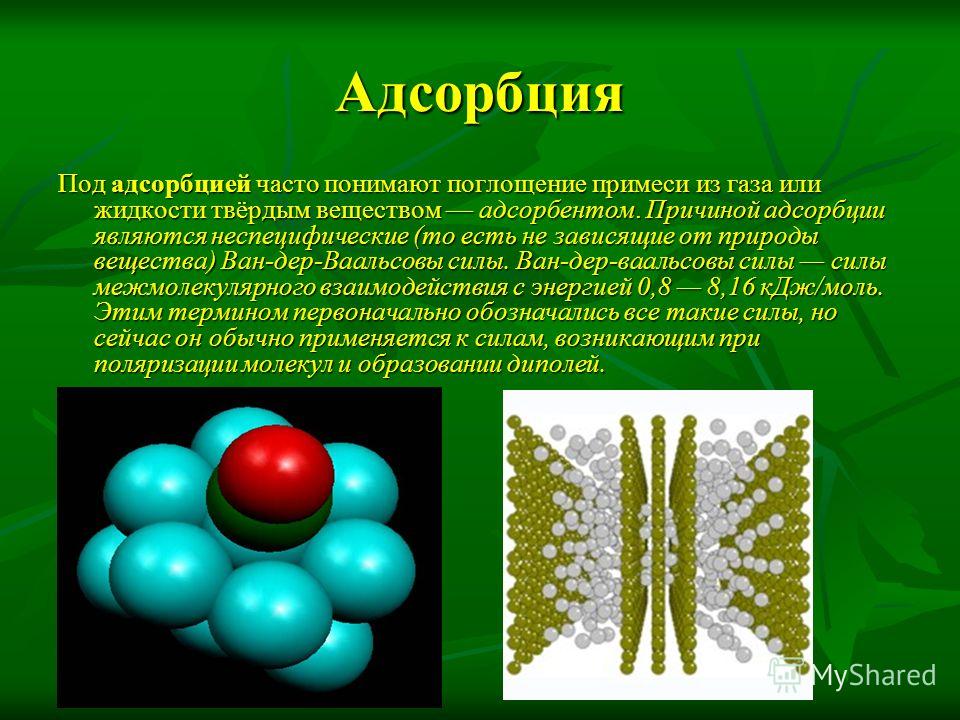 Адсорбция

Под адсорбцией часто понимают поглощение примеси из газа или жидкости твёрдым веществом — адсорбентом. Причиной адсорбции являются неспецифические (то есть не зависящие от природы вещества) Ван-дер-Ваальсовы силы. Ван-дер-ваальсовы силы — силы межмолекулярного взаимодействия с энергией 0,8 — 8,16 кДж/моль. Этим термином первоначально обозначались все такие силы, но сейчас он обычно применяется к силам, возникающим при поляризации молекул и образовании диполей.

MyShared